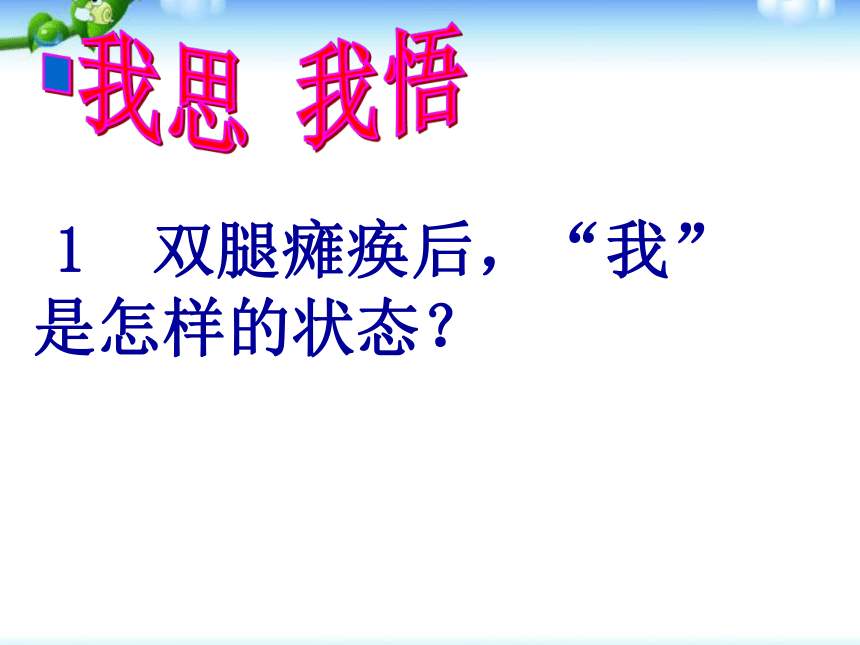 我思 我悟

1 双腿瘫痪后，“我”是怎样的状态？